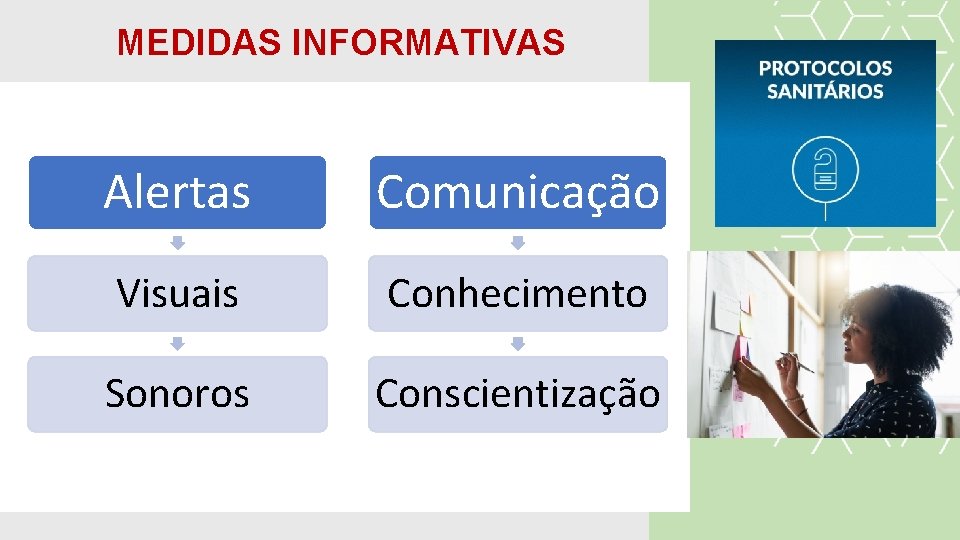 MEDIDAS INFORMATIVAS

Alertas

Visuais

Sonoros

Comunicação

Conhecimento

Conscientização

PROTOCOLOS SANITÁRIOS